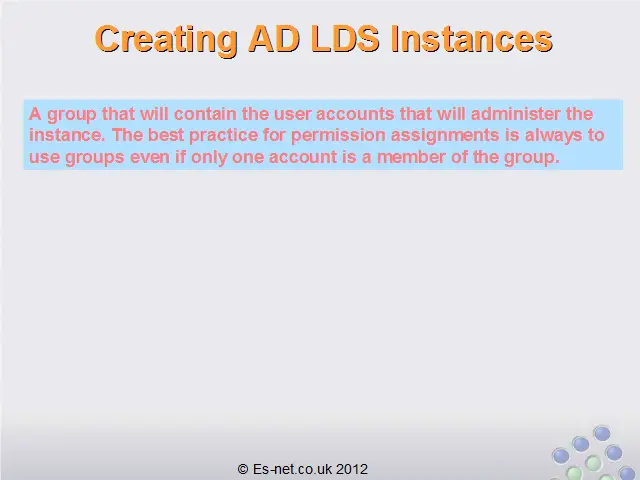 Creating AD LDS Instances

A group that will contain the user accounts that will administer the instance. The best practice for permission assignments is always to use groups even if only one account is a member of the group.

© Es-net.co.uk 2012